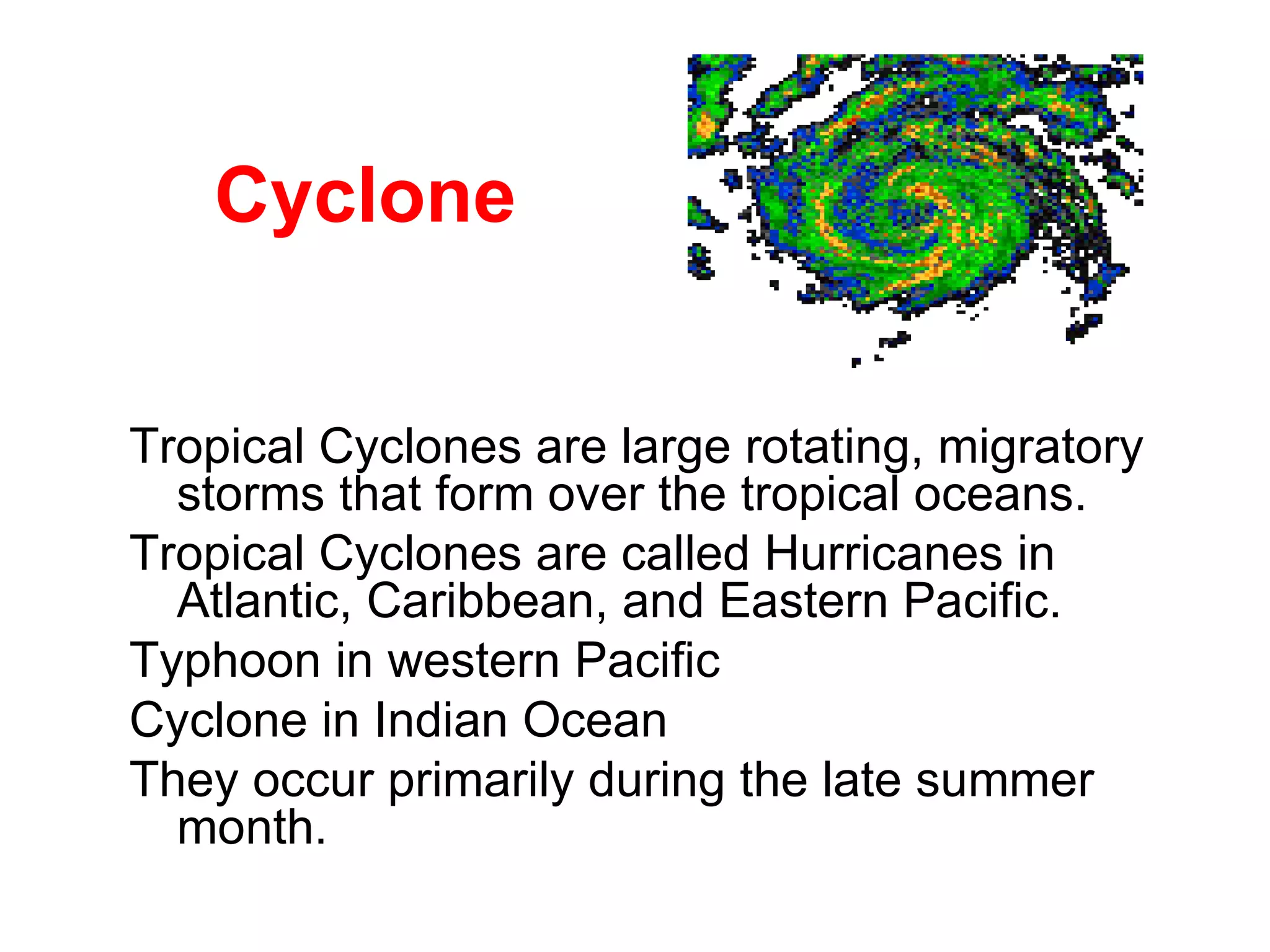 Cyclone

Tropical Cyclones are large rotating, migratory storms that form over the tropical oceans.

Tropical Cyclones are called Hurricanes in Atlantic, Caribbean, and Eastern Pacific.

Typhoon in western Pacific

Cyclone in Indian Ocean

They occur primarily during the late summer month.